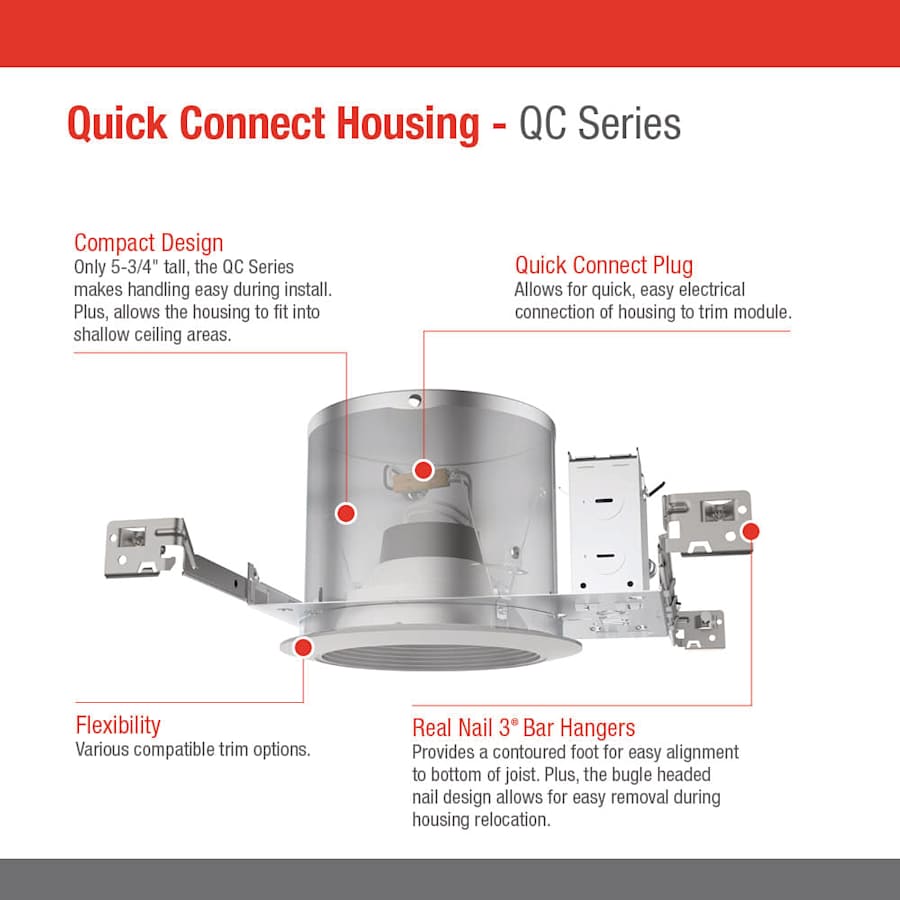 Quick Connect Housing - QC Series

Compact Design
Only 5-3/4" tall, the QC Series makes handling easy during install. Plus, allows the housing to fit into shallow ceiling areas.

Quick Connect Plug
Allows for quick, easy electrical connection of housing to trim module.

Flexibility
Various compatible trim options.

Real Nail 3® Bar Hangers
Provides a contoured foot for easy alignment to bottom of joist. Plus, the bugle headed nail design allows for easy removal during housing relocation.